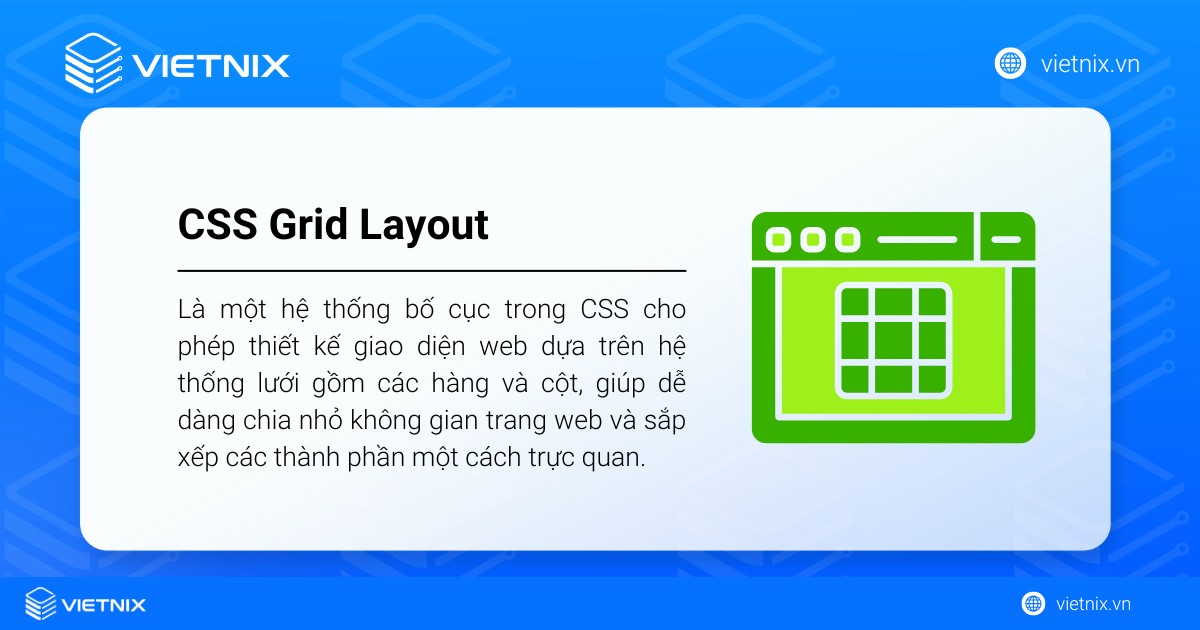 VIETNIX

vietnix.vn

CSS Grid Layout

Là một hệ thống bố cục trong CSS cho phép thiết kế giao diện web dựa trên hệ thống lưới gồm các hàng và cột, giúp dễ dàng chia nhỏ không gian trang web và sắp xếp các thành phần một cách trực quan.

VIETNIX

vietnix.vn